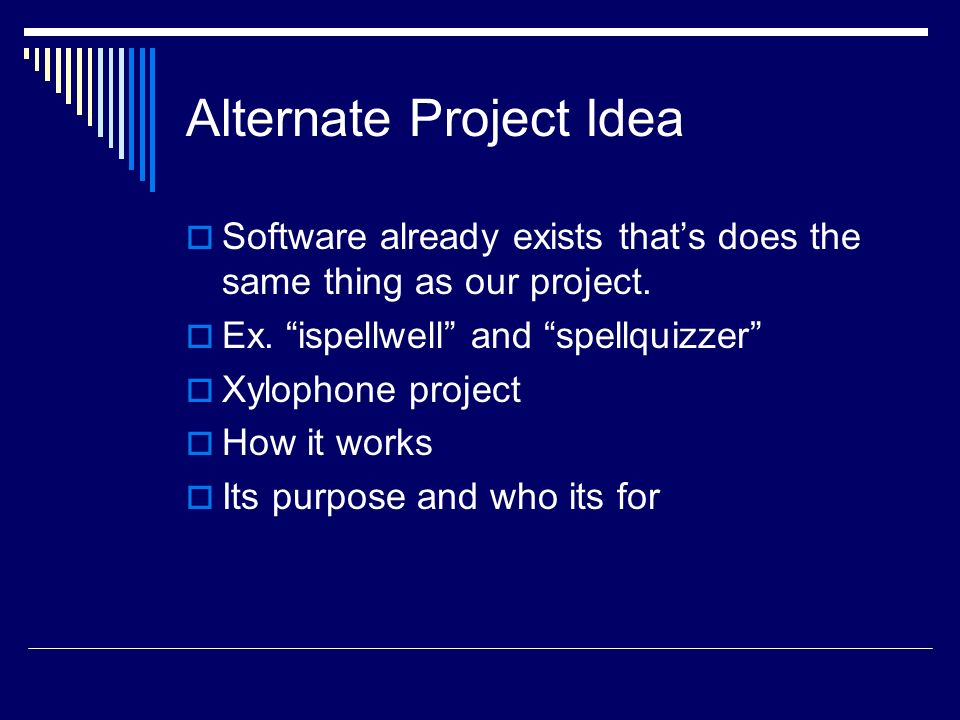 Alternate Project Idea

Software already exists that’s does the same thing as our project.

Ex. “ispellwell” and “spellquizzer”

Xylophone project

How it works

Its purpose and who its for